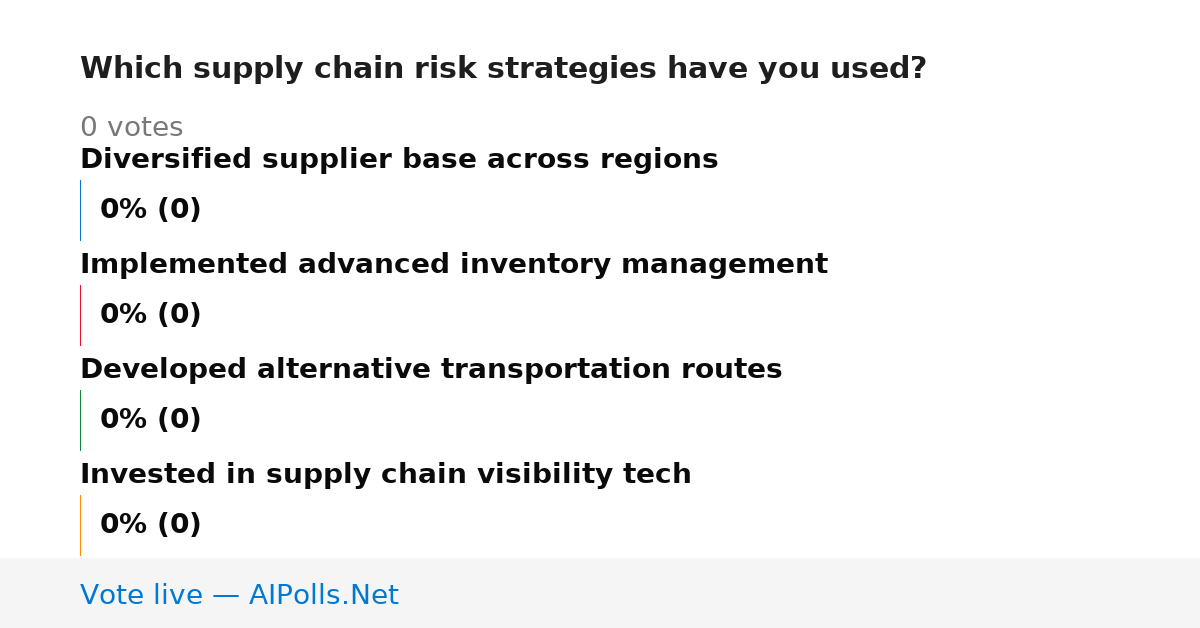 Which supply chain risk strategies have you used?

0 votes

Diversified supplier base across regions

0% (0)

Implemented advanced inventory management

0% (0)

Developed alternative transportation routes

0% (0)

Invested in supply chain visibility tech

0% (0)

Vote live — AIPolls.Net